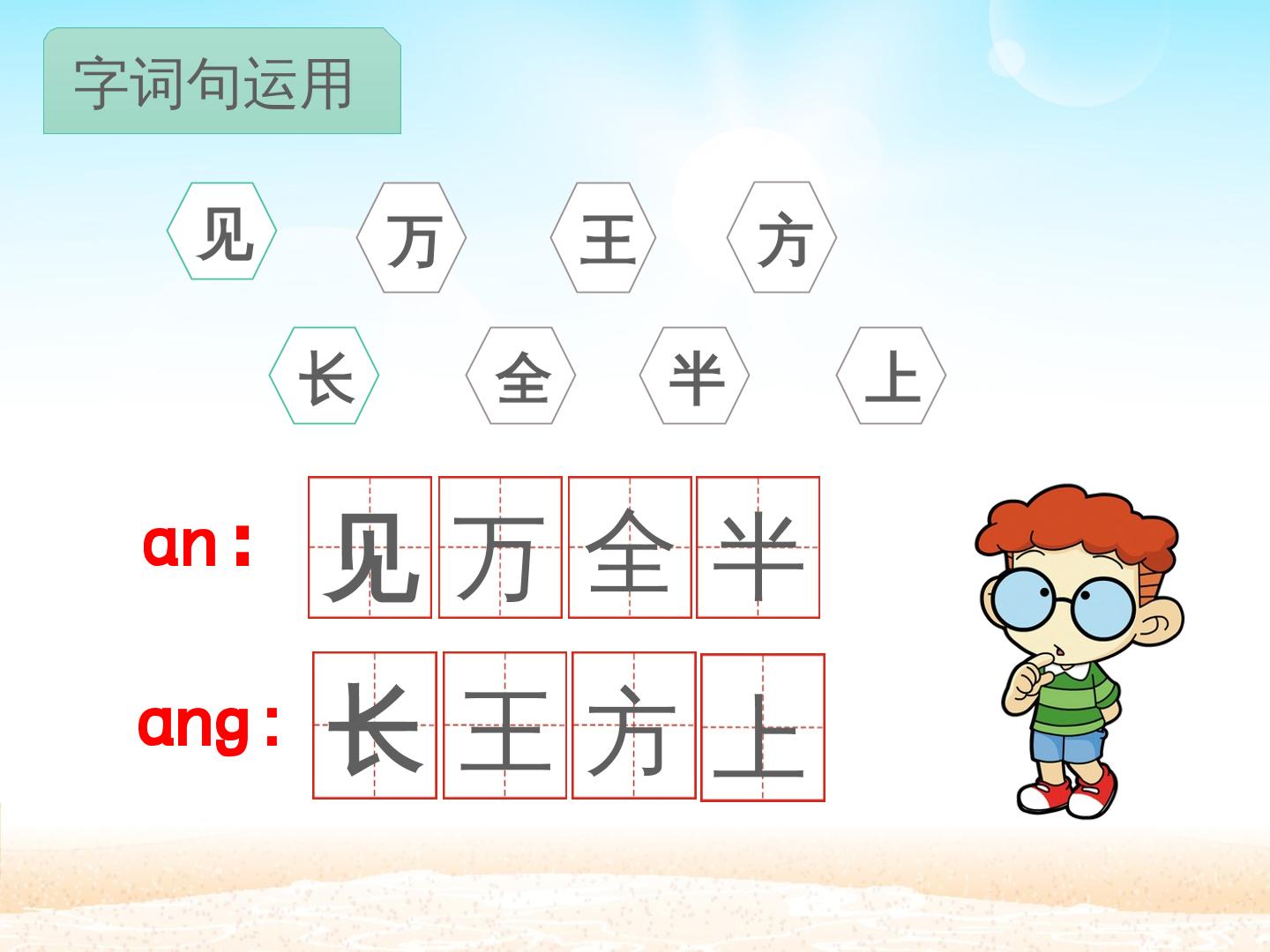 字词句运用

见 万 王 方

长 全 半 上

an: 见 万 全 半

ang: 长 王 方 上